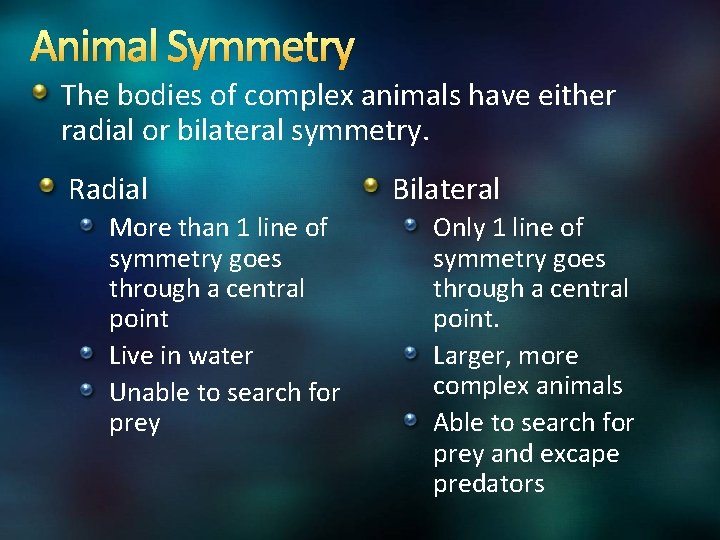 Animal Symmetry

The bodies of complex animals have either radial or bilateral symmetry.

Radial

More than 1 line of symmetry goes through a central point

Live in water

Unable to search for prey

Bilateral

Only 1 line of symmetry goes through a central point.

Larger, more complex animals

Able to search for prey and excape predators